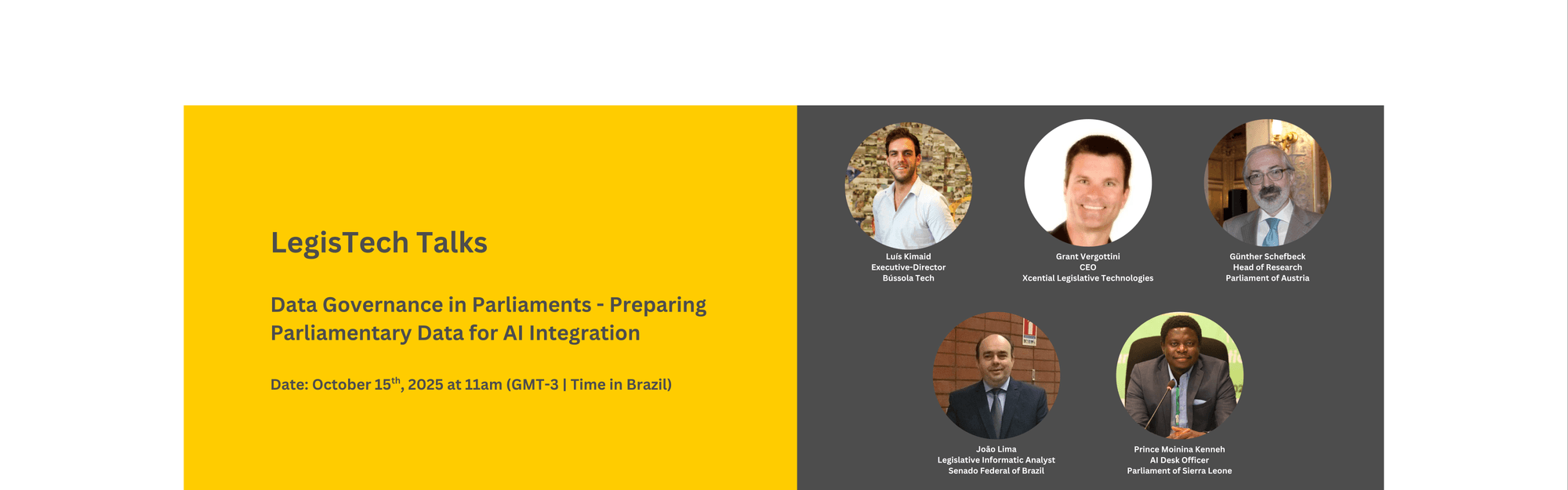 LegisTech Talks

Data Governance in Parliaments - Preparing Parliamentary Data for AI Integration

Date: October 15$^{th}$, 2025 at 11am (GMT-3 | Time in Brazil)

Luís Kimaid
Executive-Director
Bússola Tech

Grant Vergottini
CEO
Xcential Legislative Technologies

Günther Schefbeck
Head of Research
Parliament of Austria

João Lima
Legislative Informatic Analyst
Senado Federal of Brazil

Prince Moinina Kenneh
AI Desk Officer
Parliament of Sierra Leone